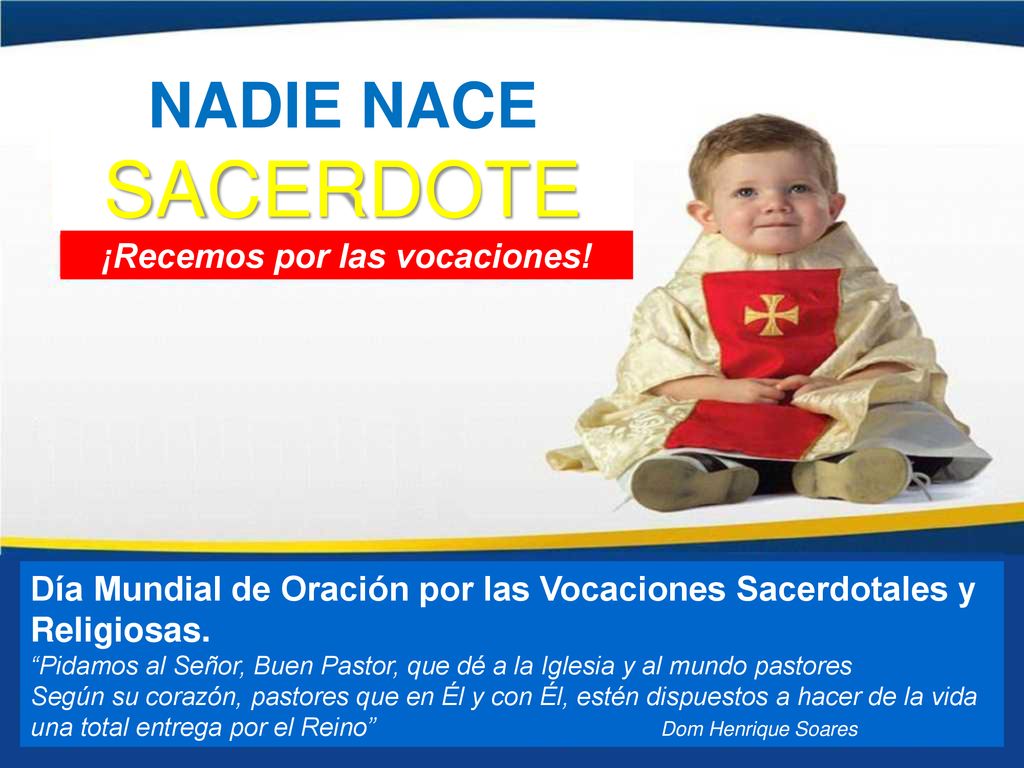 NADIE NACE
SACERDOTE
¡Recemos por las vocaciones!

Día Mundial de Oración por las Vocaciones Sacerdotales y Religiosas.
“Pidamos al Señor, Buen Pastor, que dé a la Iglesia y al mundo pastores
Según su corazón, pastores que en Él y con Él, estén dispuestos a hacer de la vida una total entrega por el Reino” Dom Henrique Soares